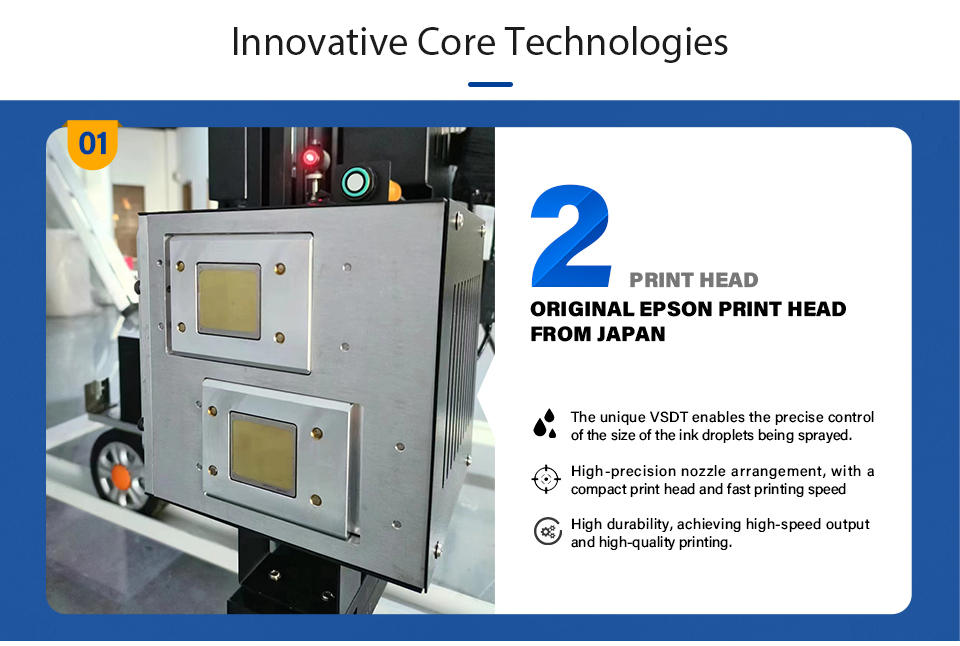 Innovative Core Technologies

01

2 PRINT HEAD

ORIGINAL EPSON PRINT HEAD FROM JAPAN

The unique VSDT enables the precise control of the size of the ink droplets being sprayed.

High-precision nozzle arrangement, with a compact print head and fast printing speed

High durability, achieving high-speed output and high-quality printing.